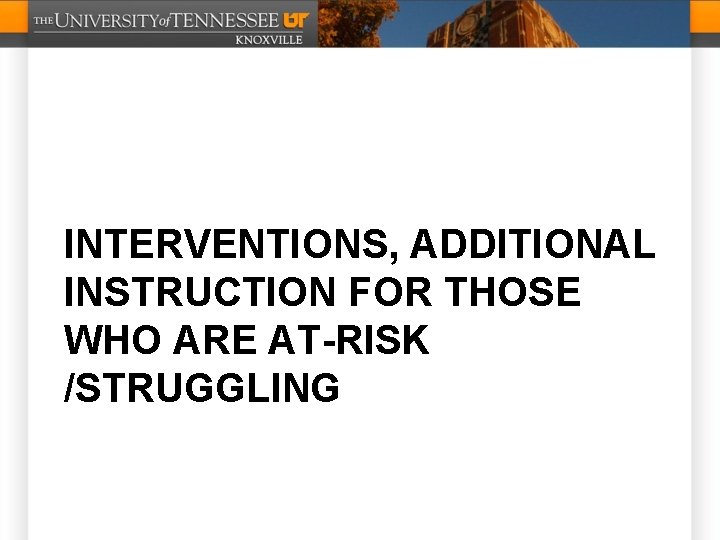 THE UNIVERSITY of TENNESSEE UT
KNOXVILLE

INTERVENTIONS, ADDITIONAL INSTRUCTION FOR THOSE WHO ARE AT-RISK /STRUGGLING